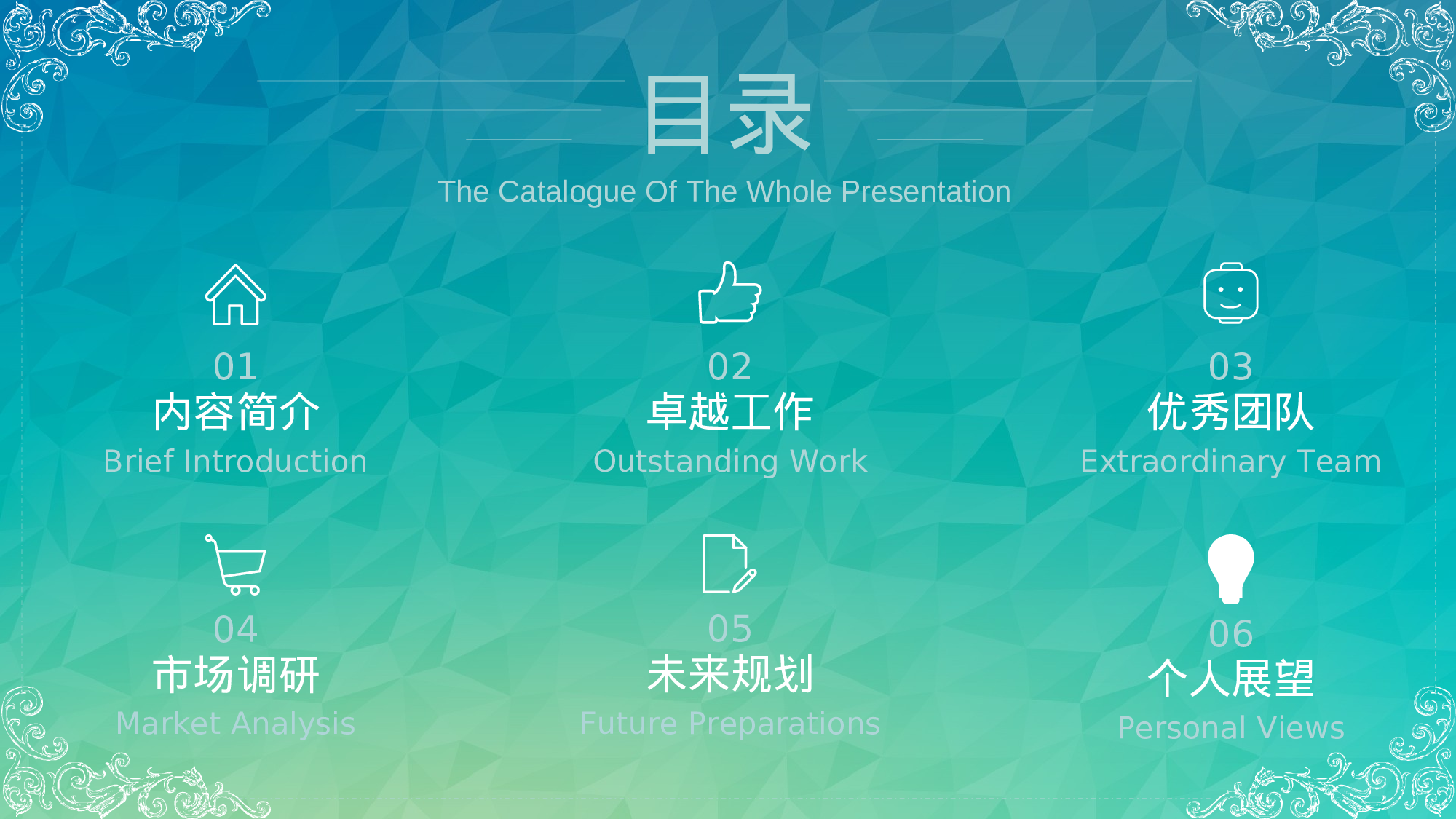 目录

The Catalogue Of The Whole Presentation

01
内容简介
Brief Introduction

02
卓越工作
Outstanding Work

03
优秀团队
Extraordinary Team

04
市场调研
Market Analysis

05
未来规划
Future Preparations

06
个人展望
Personal Views